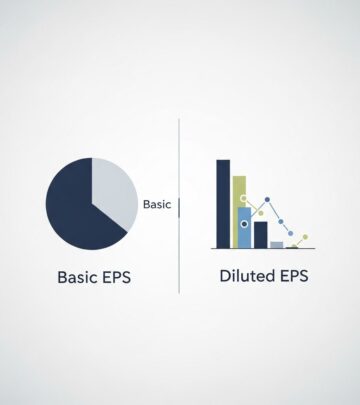 Basic

Basic EPS

Diluted EPS